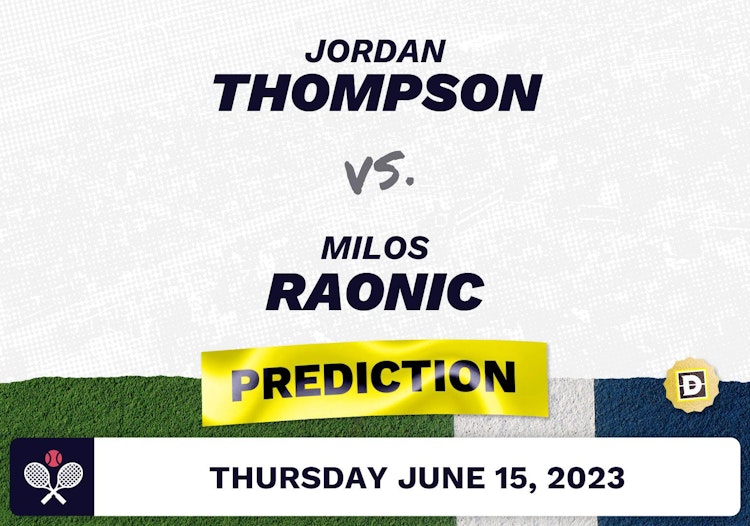 JORDAN
THOMPSON

VS.

MILOS
RAONIC

PREDICTION

D

THURSDAY JUNE 15, 2023